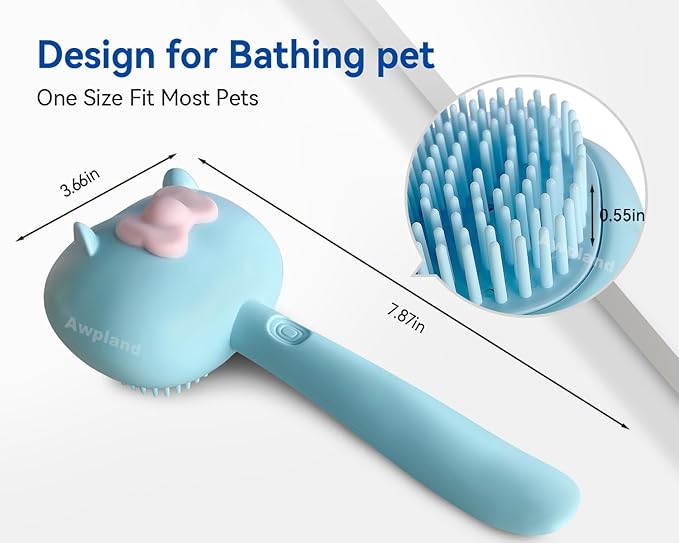 Design for Bathing pet

One Size Fit Most Pets

3.66in

7.87in

0.55in

Awpland

Awpland